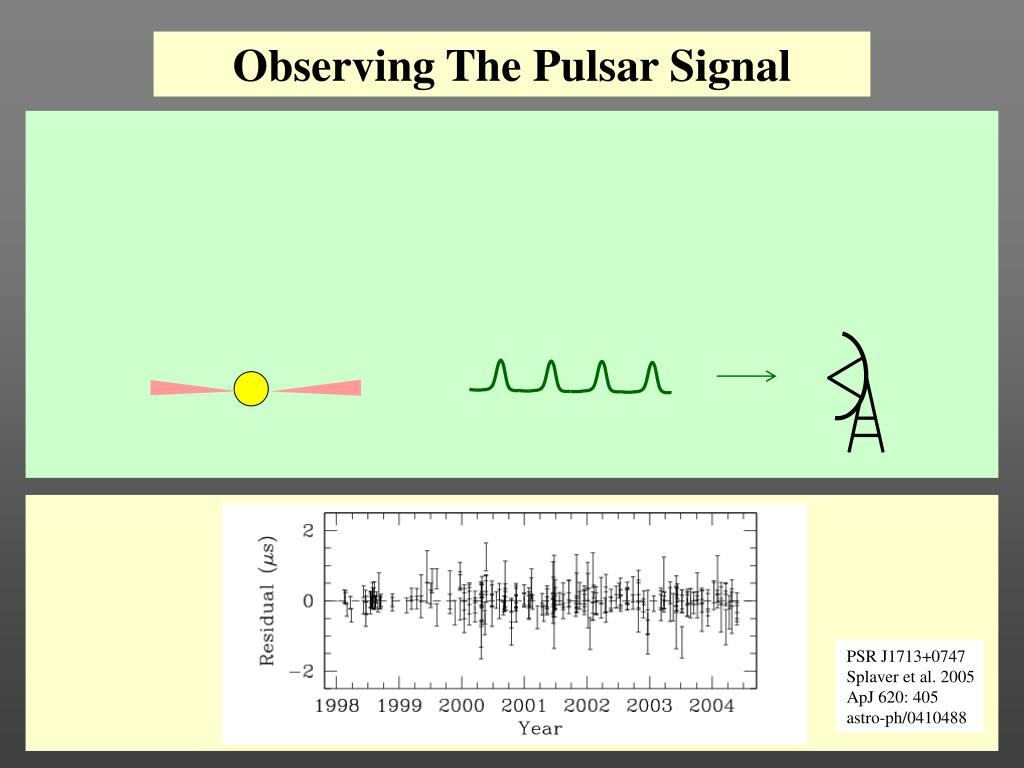 Observing The Pulsar Signal

Residual ($\mu s$)
2
0
−2
1998 1999 2000 2001 2002 2003 2004
Year

PSR J1713+0747
Splaver et al. 2005
ApJ 620: 405
astro-ph/0410488